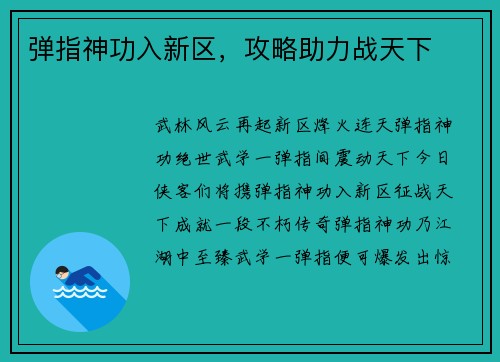 弹指神功入新区，攻略助力战天下

武林风云再起新区烽火连天弹指神功绝世武学一弹指间震动天下今日侠客们将携弹指神功入新区征战天下成就一段不朽传奇弹指神功乃江湖中至臻武学一弹指便可爆发出惊